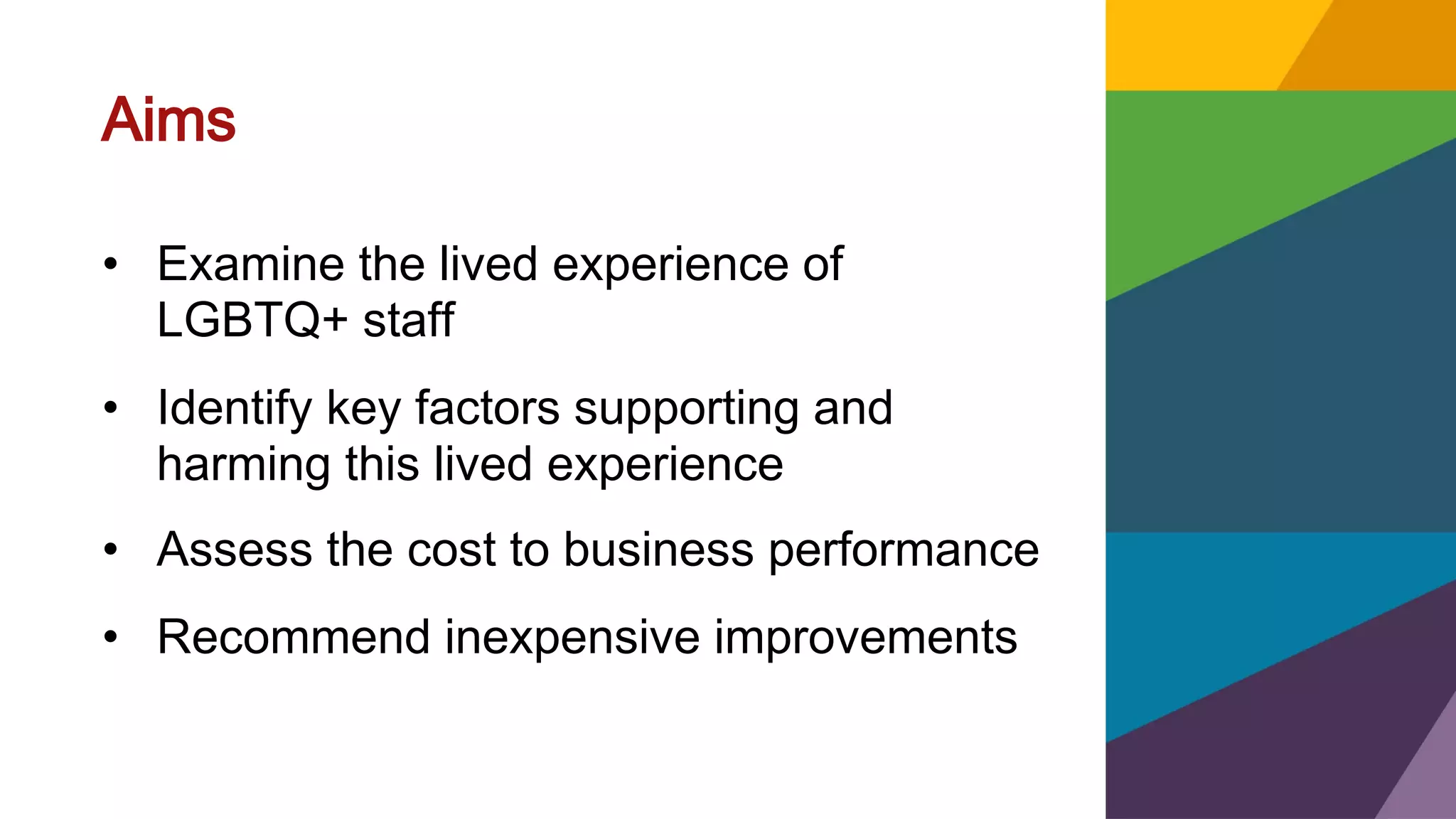 Aims

• Examine the lived experience of LGBTQ+ staff

• Identify key factors supporting and harming this lived experience

• Assess the cost to business performance

• Recommend inexpensive improvements